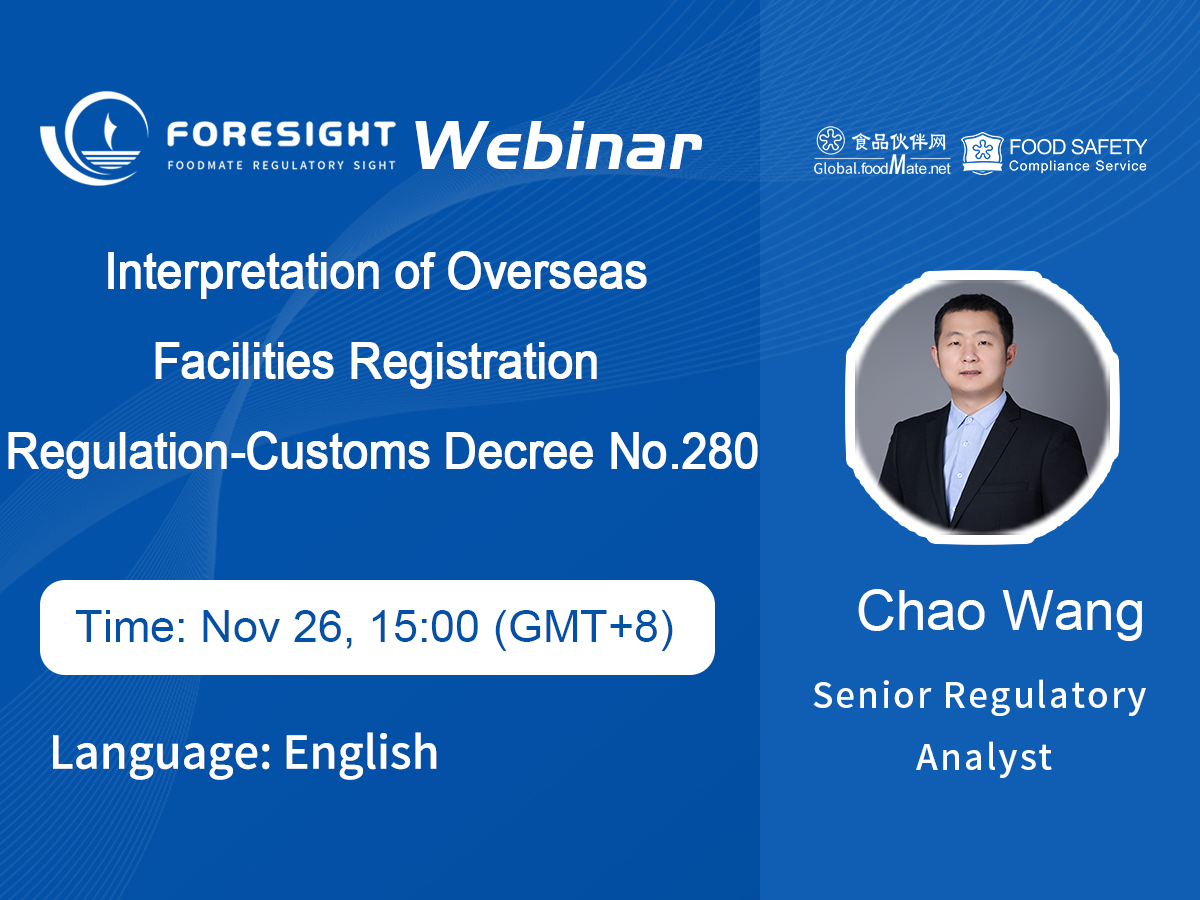 FORESIGHT
FOODMATE REGULATORY SIGHT
Webinar

食品伙伴网
Global.foodMate.net
FOOD SAFETY
Compliance Service

Interpretation of Overseas Facilities Registration Regulation-Customs Decree No.280

Time: Nov 26, 15:00 (GMT+8)

Language: English

Chao Wang

Senior Regulatory Analyst